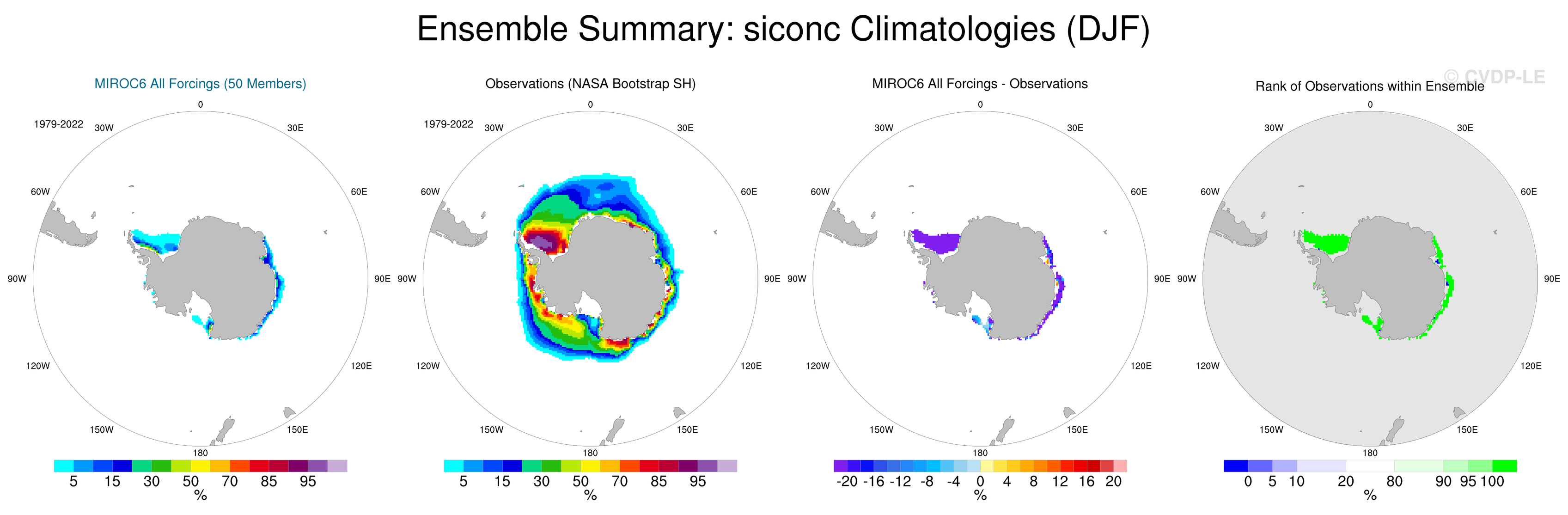 Ensemble Summary: siconc Climatologies (DJF)

© CVDP-LE

MIROC6 All Forcings (50 Members)

1979-2022

0
30W
30E
60W
60E
90W
90E
120W
120E
150W
150E
180

5 15 30 50 70 85 95
%

Observations (NASA Bootstrap SH)

1979-2022

0
30W
30E
60W
60E
90W
90E
120W
120E
150W
150E
180

5 15 30 50 70 85 95
%

MIROC6 All Forcings - Observations

0
30W
30E
60W
60E
90W
90E
120W
120E
150W
150E
180

-20 -16 -12 -8 -4 0 4 8 12 16 20
%

Rank of Observations within Ensemble

0
30W
30E
60W
60E
90W
90E
120W
120E
150W
150E
180

0 5 10 20 80 90 95 100
%